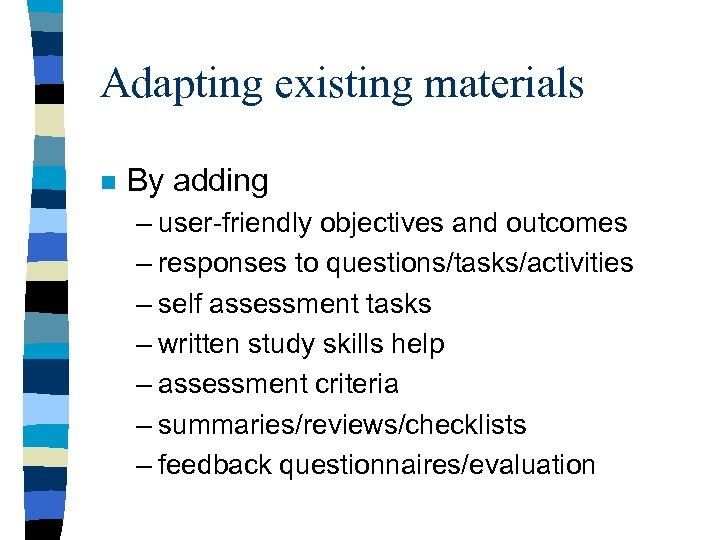 Adapting existing materials

By adding
– user-friendly objectives and outcomes
– responses to questions/tasks/activities
– self assessment tasks
– written study skills help
– assessment criteria
– summaries/reviews/checklists
– feedback questionnaires/evaluation